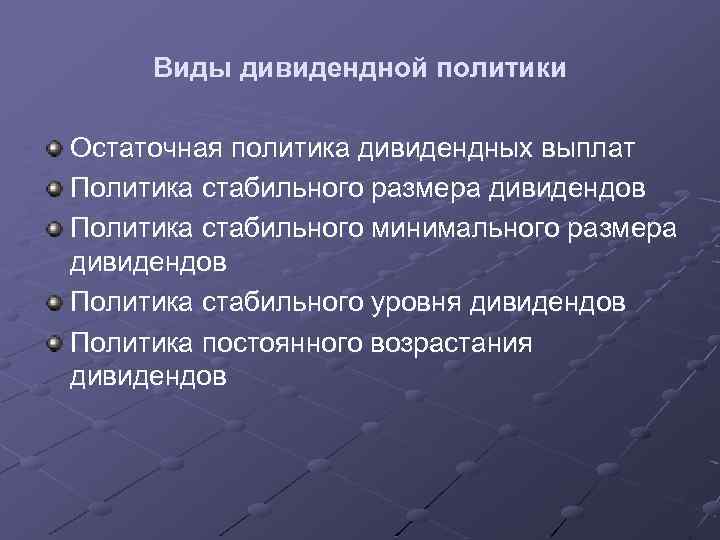 Виды дивидендной политики

Остаточная политика дивидендных выплат
Политика стабильного размера дивидендов
Политика стабильного минимального размера дивидендов
Политика стабильного уровня дивидендов
Политика постоянного возрастания дивидендов